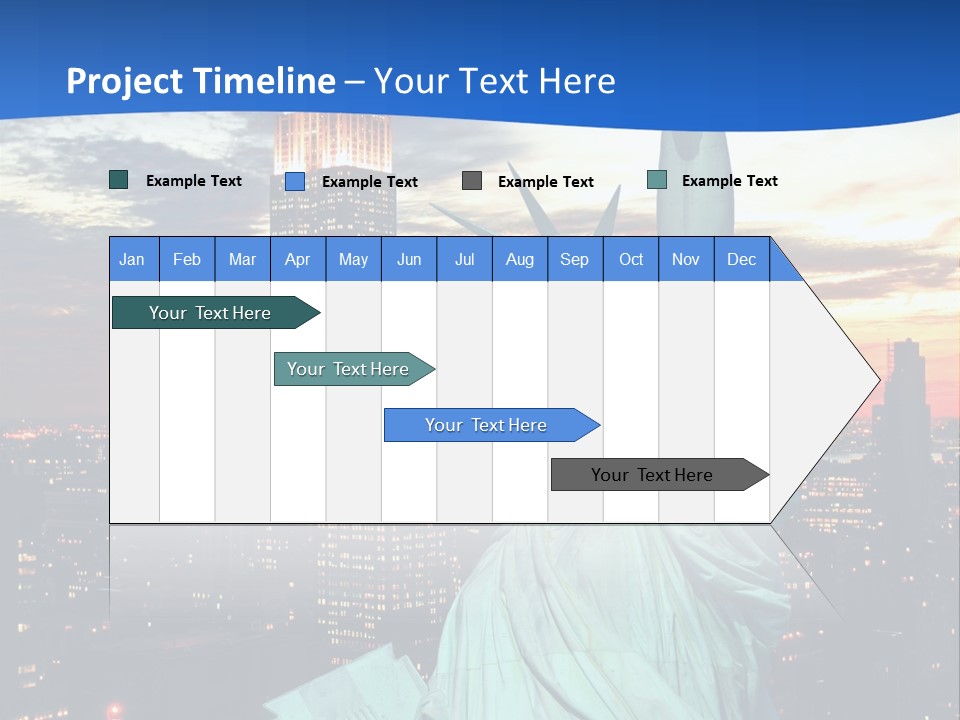 Project Timeline – Your Text Here

Example Text
Example Text
Example Text
Example Text

| Jan | Feb | Mar | Apr | May | Jun | Jul | Aug | Sep | Oct | Nov | Dec |
|---|---|---|---|---|---|---|---|---|---|---|---|

Your Text Here
Your Text Here
Your Text Here
Your Text Here